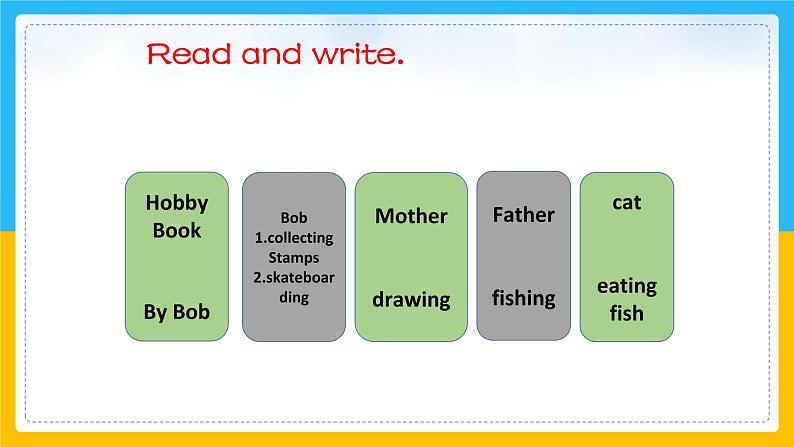 Read and write.

Hobby Book

By Bob

Bob
1.collecting Stamps
2.skateboarding

Mother

drawing

Father

fishing

cat

eating fish